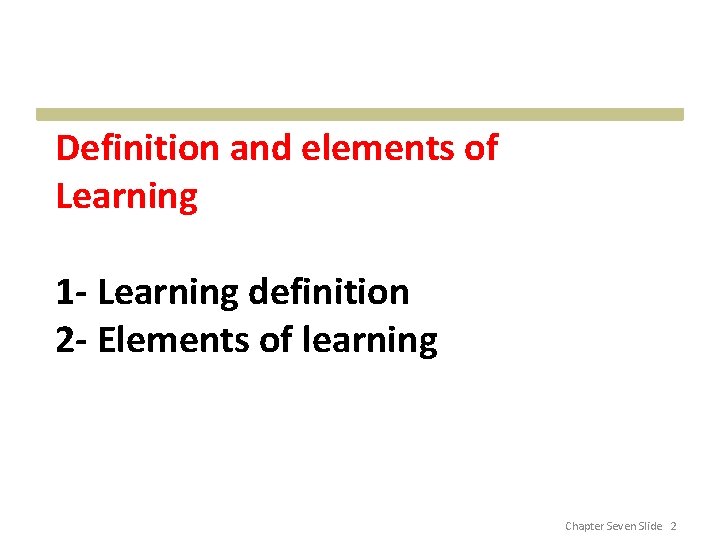 Definition and elements of Learning

1- Learning definition
2- Elements of learning

Chapter Seven Slide 2